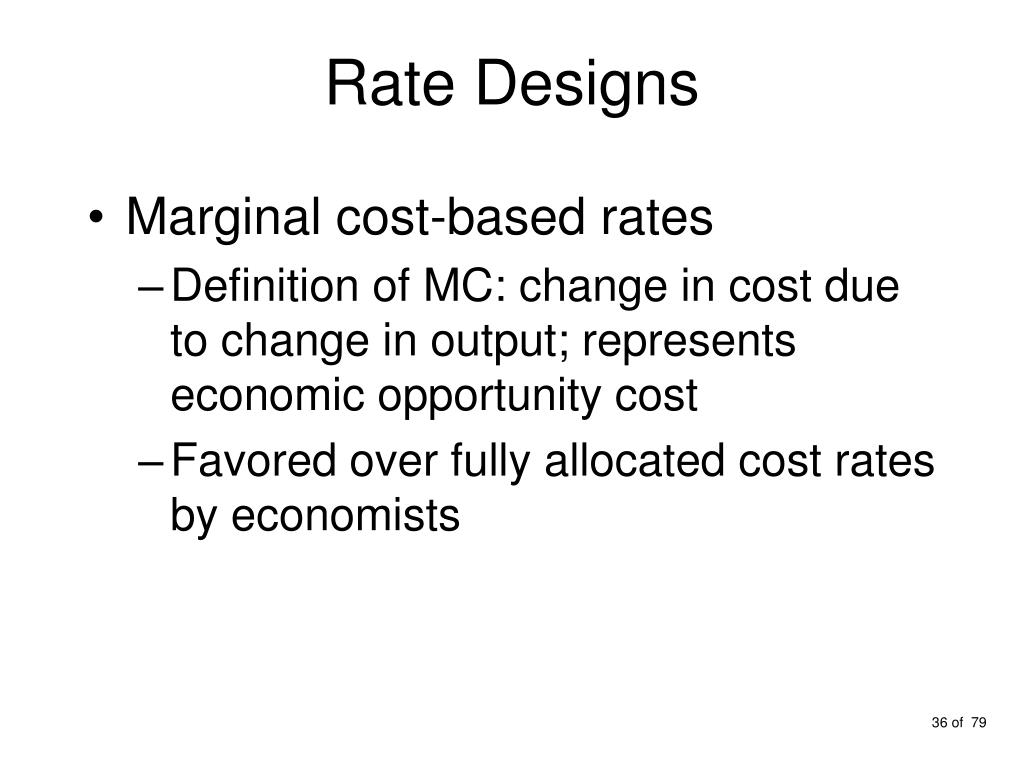 Rate Designs

• Marginal cost-based rates
– Definition of MC: change in cost due to change in output; represents economic opportunity cost
– Favored over fully allocated cost rates by economists

36 of 79